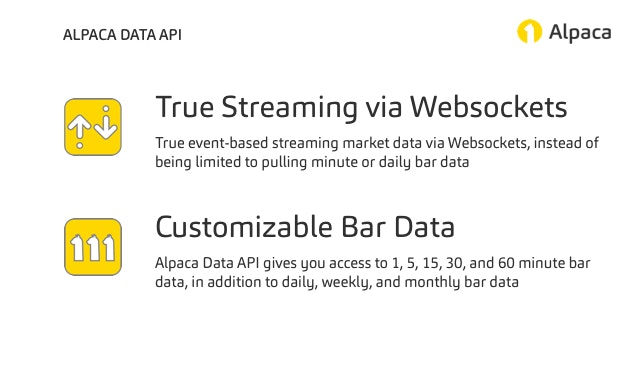 ALPACA DATA API

Alpaca

True Streaming via Websockets

True event-based streaming market data via Websockets, instead of being limited to pulling minute or daily bar data

Customizable Bar Data

Alpaca Data API gives you access to 1, 5, 15, 30, and 60 minute bar data, in addition to daily, weekly, and monthly bar data